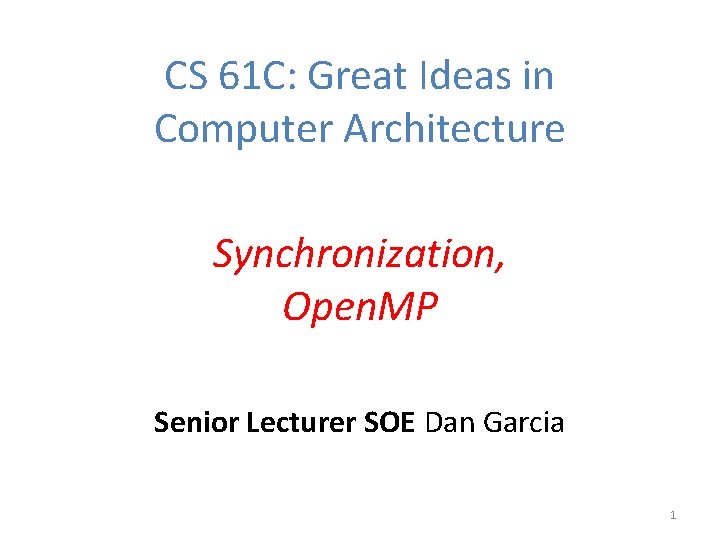 CS 61C: Great Ideas in Computer Architecture

Synchronization, OpenMP

Senior Lecturer SOE Dan Garcia

1